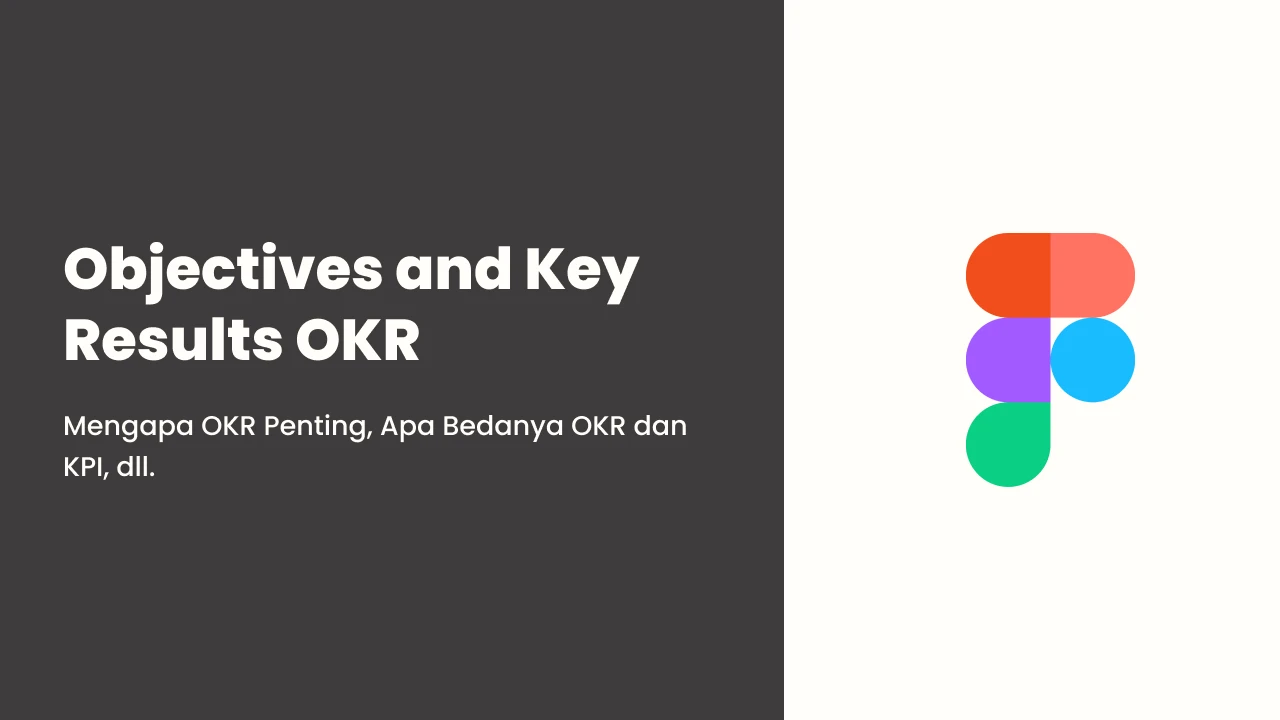 Objectives and Key Results OKR

Mengapa OKR Penting, Apa Bedanya OKR dan KPI, dll.